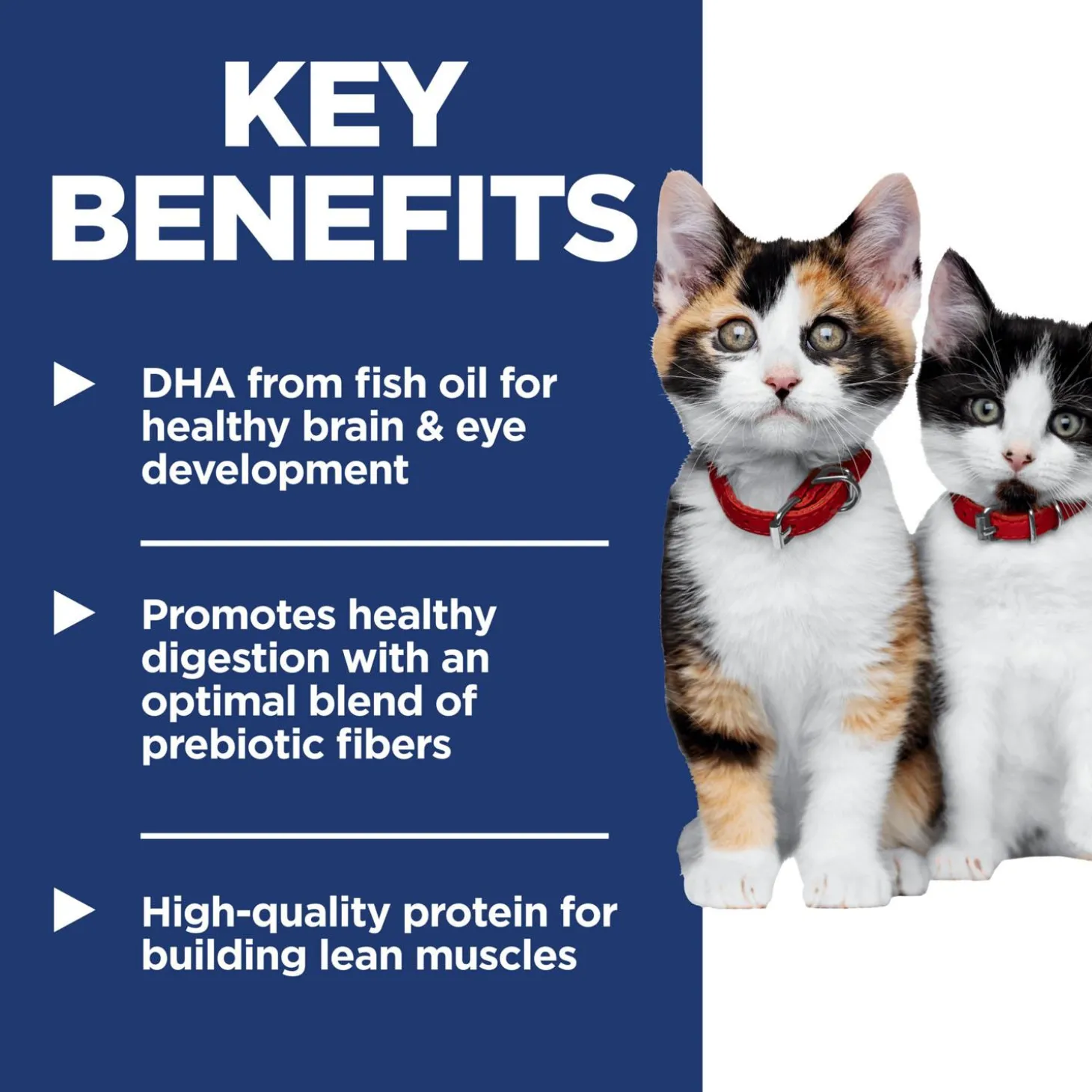 KEY BENEFITS

DHA from fish oil for healthy brain & eye development

Promotes healthy digestion with an optimal blend of prebiotic fibers

High-quality protein for building lean muscles